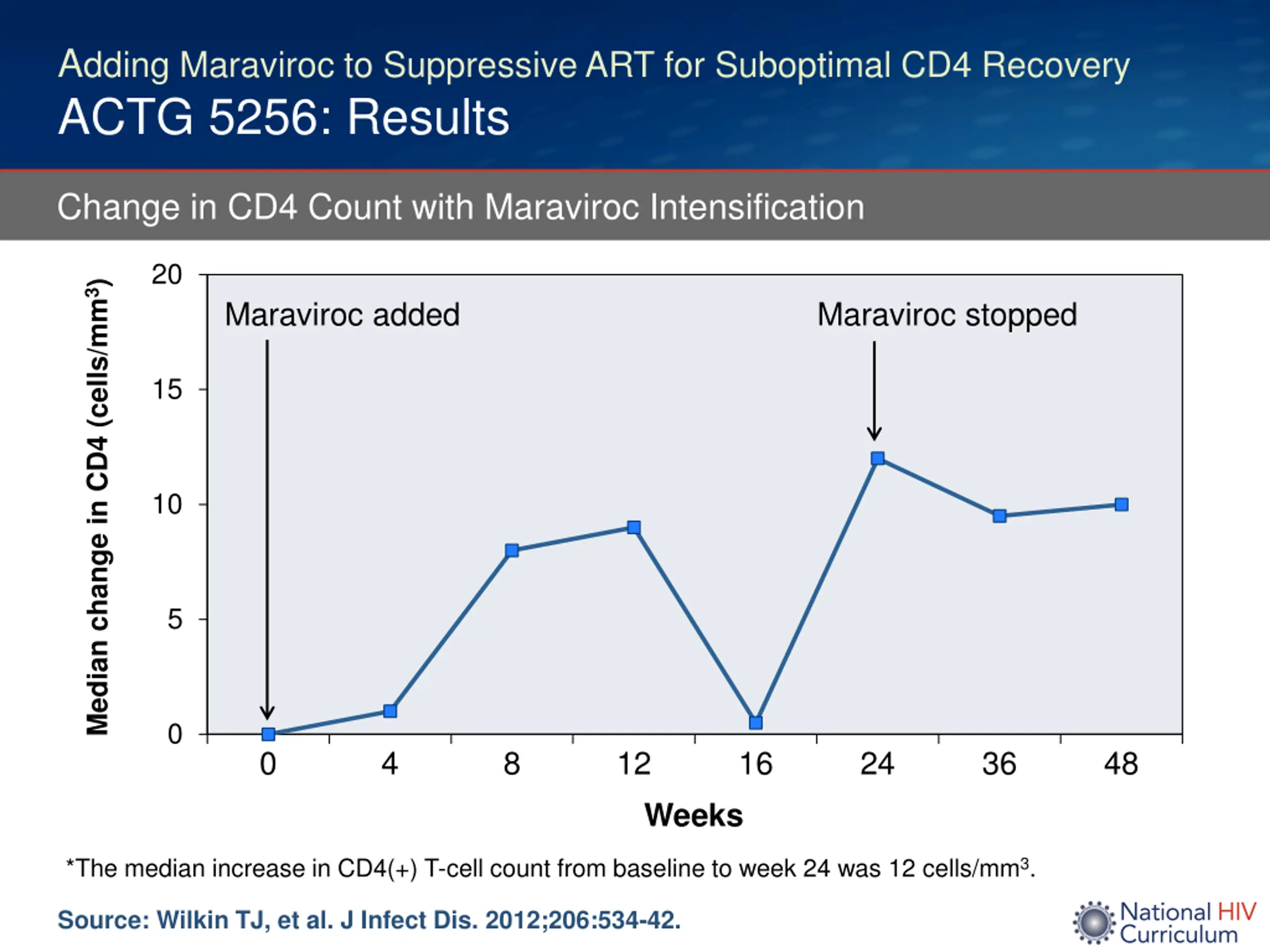 Adding Maraviroc to Suppressive ART for Suboptimal CD4 Recovery
ACTG 5256: Results

Change in CD4 Count with Maraviroc Intensification

Median change in CD4 (cells/mm$^3$)

20
15
10
5
0

Maraviroc added

Maraviroc stopped

0 4 8 12 16 24 36 48

Weeks

*The median increase in CD4(+) T-cell count from baseline to week 24 was 12 cells/mm$^3$.

Source: Wilkin TJ, et al. J Infect Dis. 2012;206:534-42.

National HIV Curriculum